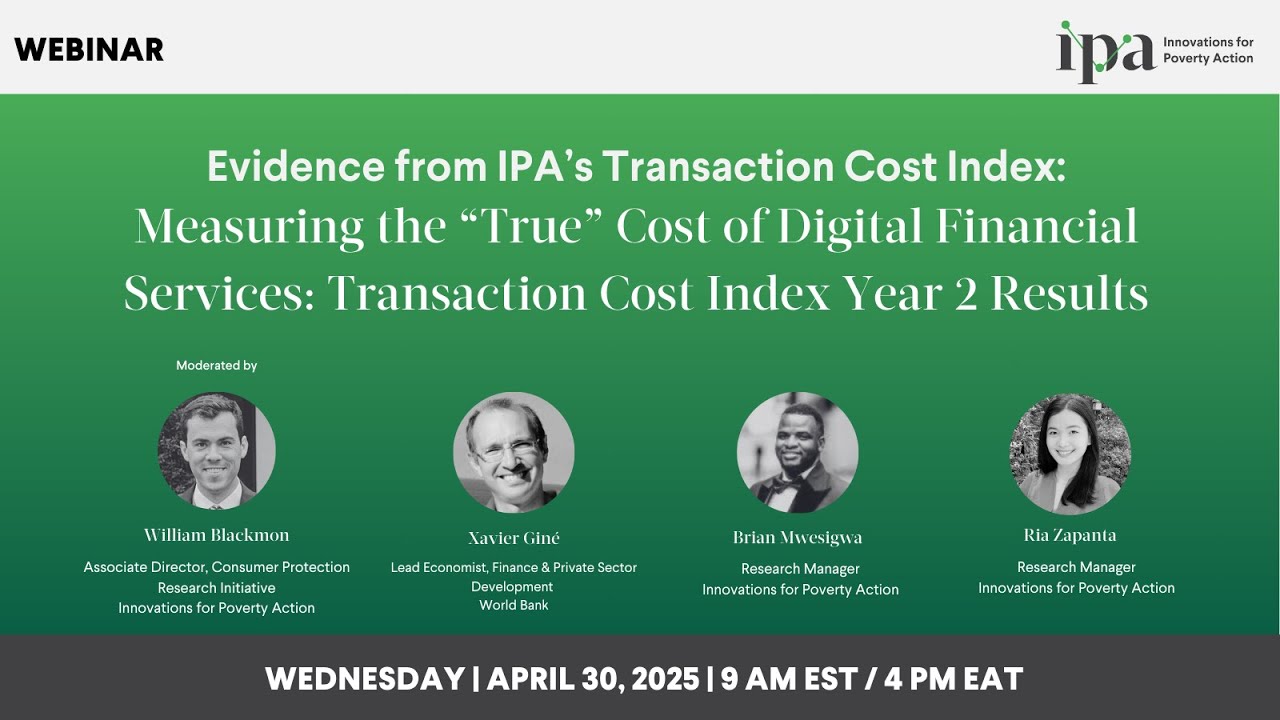 WEBINAR

ipa Innovations for Poverty Action

Evidence from IPA's Transaction Cost Index: Measuring the "True" Cost of Digital Financial Services: Transaction Cost Index Year 2 Results

Moderated by

William Blackmon
Associate Director, Consumer Protection Research Initiative
Innovations for Poverty Action

Xavier Giné
Lead Economist, Finance & Private Sector Development
World Bank

Brian Mwesigwa
Research Manager
Innovations for Poverty Action

Ria Zapanta
Research Manager
Innovations for Poverty Action

WEDNESDAY | APRIL 30, 2025 | 9 AM EST / 4 PM EAT